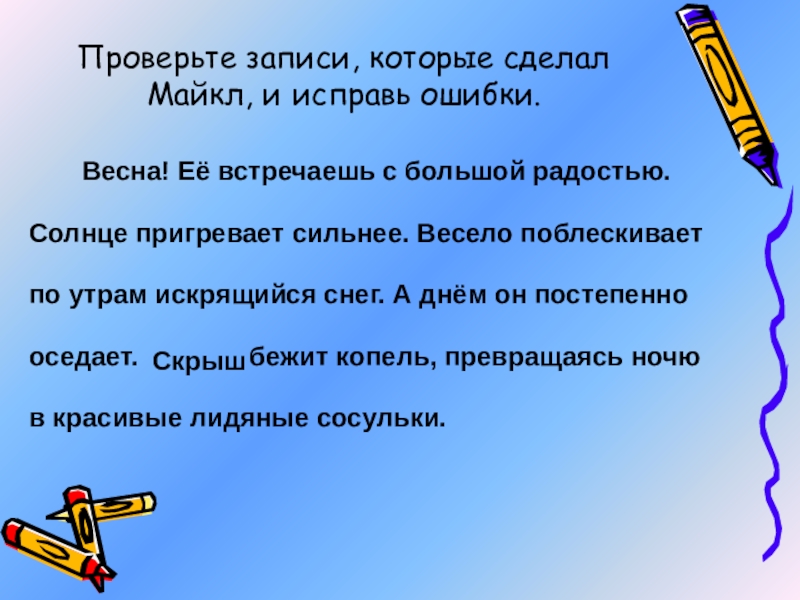 Проверьте записи, которые сделал Майкл, и исправь ошибки.

Весна! Её встречаешь с большой радостью.

Солнце пригревает сильнее. Весело поблескивает

по утрам искрящийся снег. А днём он постепенно

оседает. Скрыш бежит копель, превращаясь ночю

в красивые лидяные сосульки.